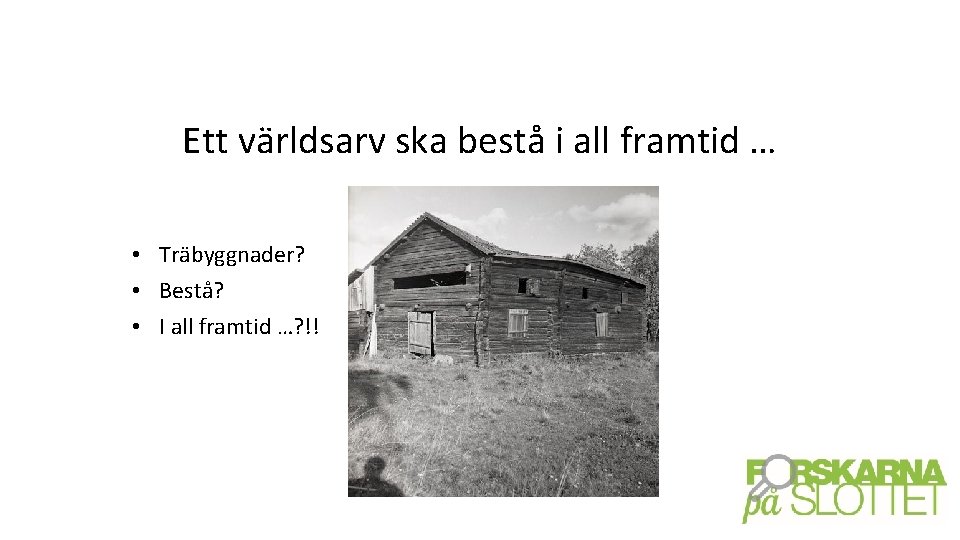 Ett världsarv ska bestå i all framtid …

• Träbyggnader?
• Bestå?
• I all framtid …?!!

FORSKARNA på SLOTTET